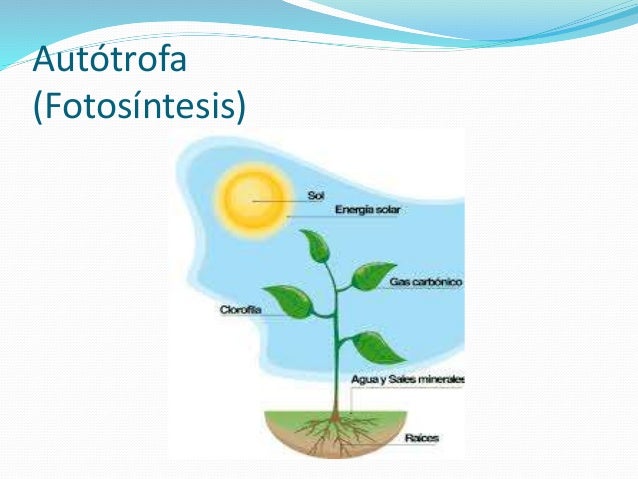 Autótrofa
(Fotosíntesis)

Sol

Energía solar

Gas carbónico

Clorofila

Agua y Sales minerales

Raíces